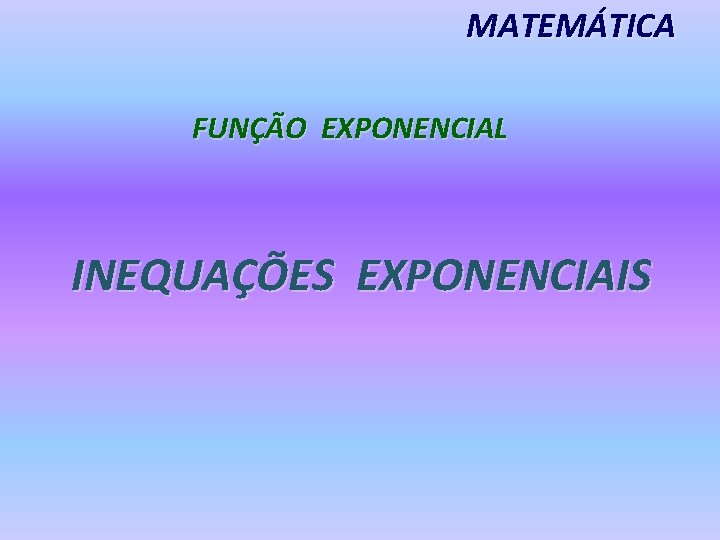 MATEMÁTICA

FUNÇÃO EXPONENCIAL

INEQUAÇÕES EXPONENCIAIS